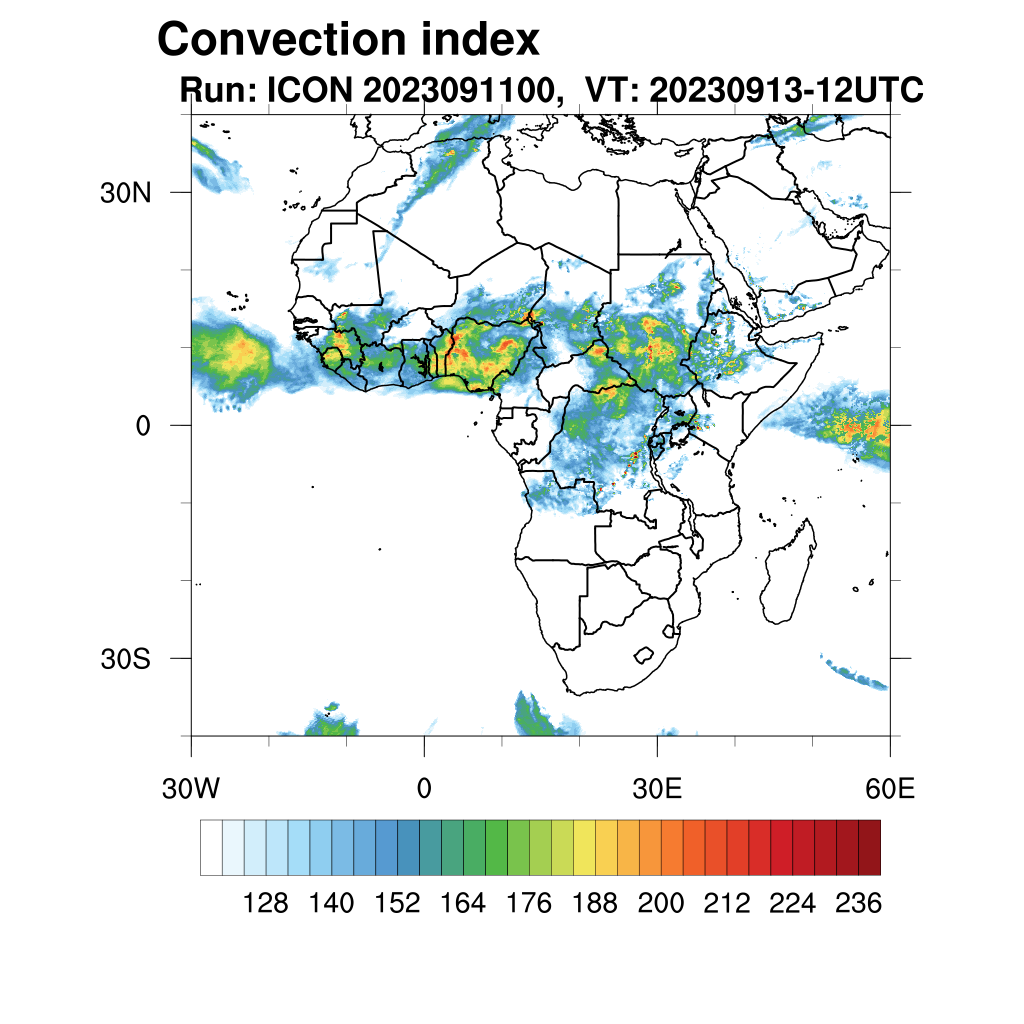 Convection index
Run: ICON 2023091100, VT: 20230913-12UTC

30N
0
30S

30W
0
30E
60E

128 140 152 164 176 188 200 212 224 236